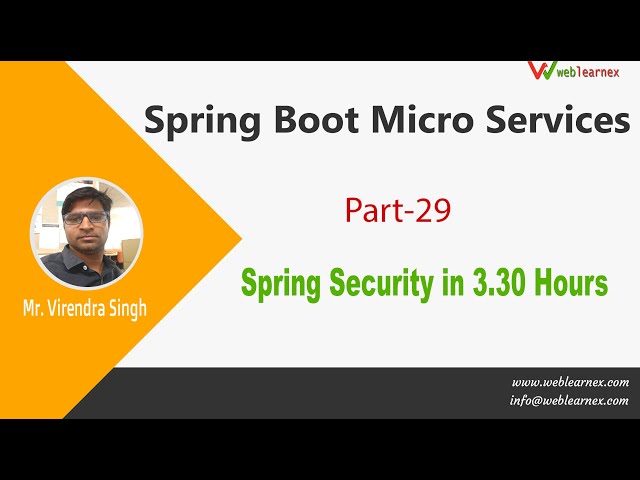 weblearnex

Spring Boot Micro Services

Part-29

Spring Security in 3.30 Hours

Mr. Virendra Singh

www.weblearnex.com
info@weblearnex.com